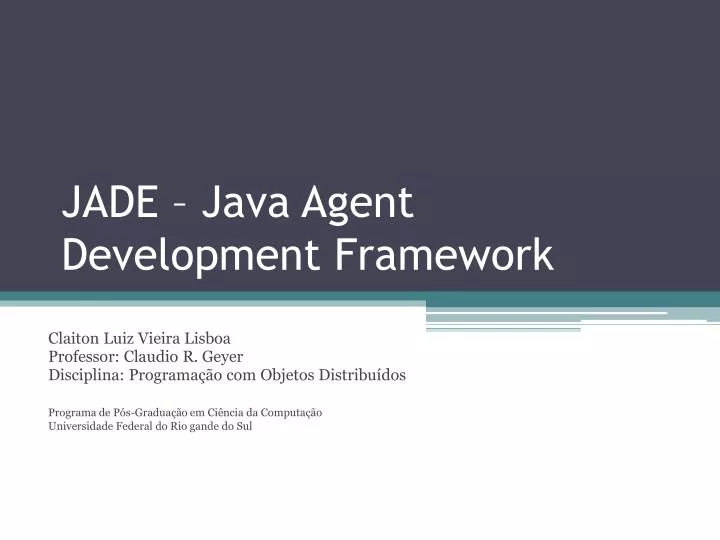 JADE – Java Agent Development Framework

Claiton Luiz Vieira Lisboa
Professor: Claudio R. Geyer
Disciplina: Programação com Objetos Distribuídos

Programa de Pós-Graduação em Ciência da Computação
Universidade Federal do Rio gande do Sul